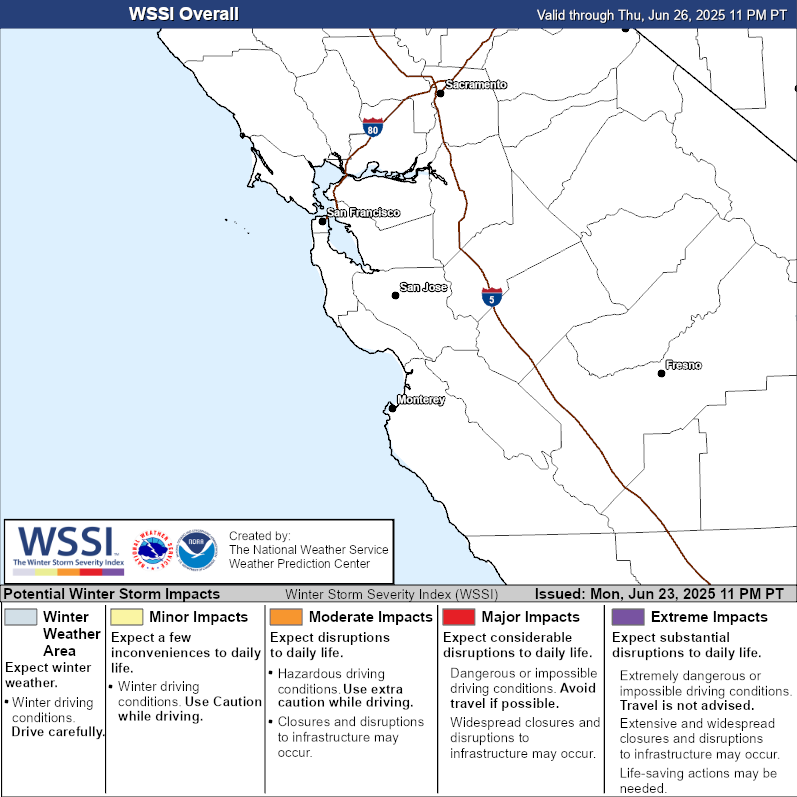 WSSI Overall

Valid through Thu, Jun 26, 2025 11 PM PT

Sacramento

80

San Francisco

San Jose

5

Fresno

Monterey

WSSI
The Winter Storm Severity Index

Created by:
The National Weather Service
Weather Prediction Center

Potential Winter Storm Impacts

Winter Storm Severity Index (WSSI)

Issued: Mon, Jun 23, 2025 11 PM PT

Winter Weather Area
Expect winter weather.
• Winter driving conditions. Drive carefully.

Minor Impacts
Expect a few inconveniences to daily life.
• Winter driving conditions. Use Caution while driving.

Moderate Impacts
Expect disruptions to daily life.
• Hazardous driving conditions. Use extra caution while driving.
• Closures and disruptions to infrastructure may occur.

Major Impacts
Expect considerable disruptions to daily life.
Dangerous or impossible driving conditions. Avoid travel if possible.
Widespread closures and disruptions to infrastructure may occur.

Extreme Impacts
Expect substantial disruptions to daily life.
Extremely dangerous or impossible driving conditions. Travel is not advised.
Extensive and widespread closures and disruptions to infrastructure may occur.
Life-saving actions may be needed.